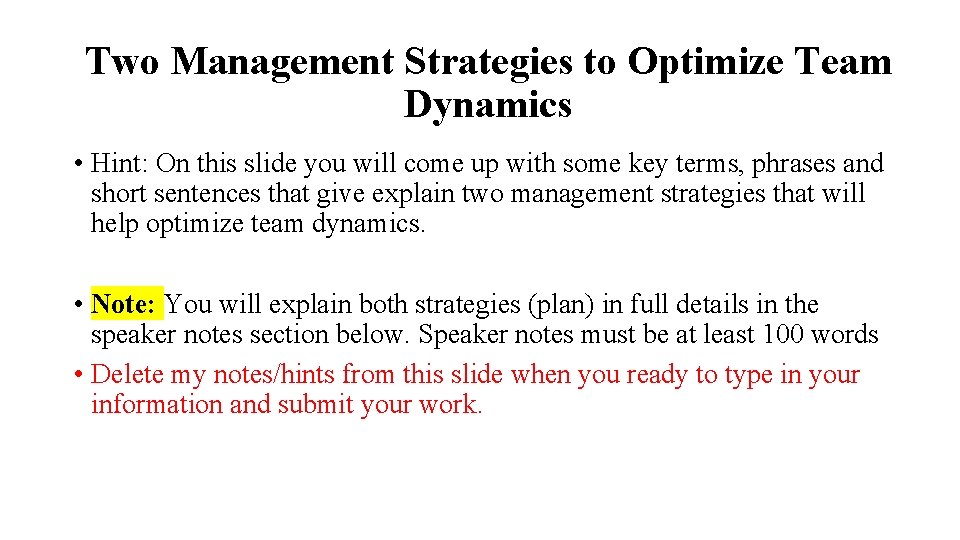 Two Management Strategies to Optimize Team Dynamics

• Hint: On this slide you will come up with some key terms, phrases and short sentences that give explain two management strategies that will help optimize team dynamics.

• Note: You will explain both strategies (plan) in full details in the speaker notes section below. Speaker notes must be at least 100 words
• Delete my notes/hints from this slide when you ready to type in your information and submit your work.